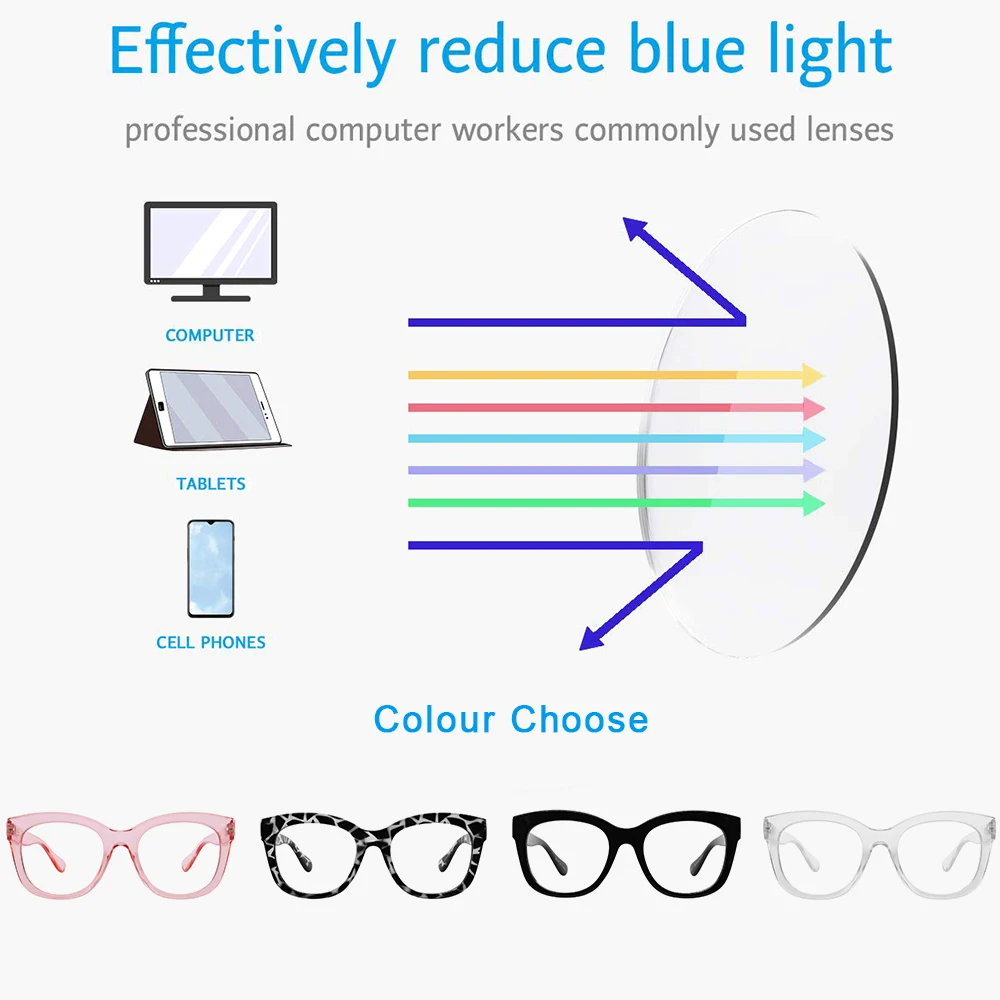 Effectively reduce blue light

professional computer workers commonly used lenses

COMPUTER

TABLETS

CELL PHONES

Colour Choose